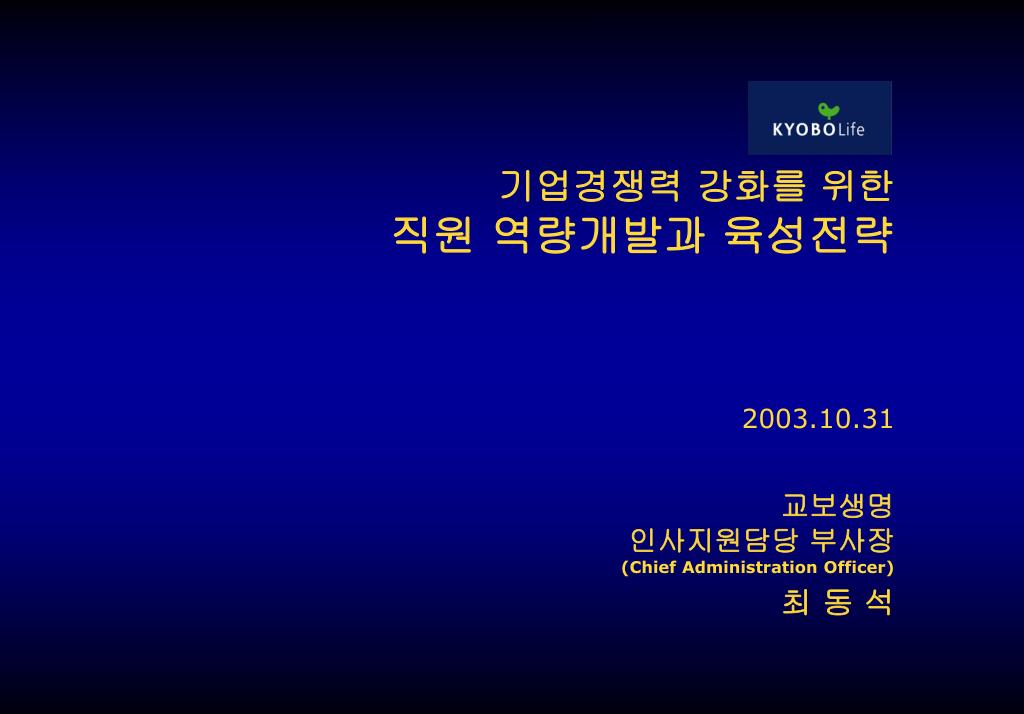 KYOBO Life

기업경쟁력 강화를 위한
직원 역량개발과 육성전략

2003.10.31

교보생명
인사지원담당 부사장
(Chief Administration Officer)
최 동 석